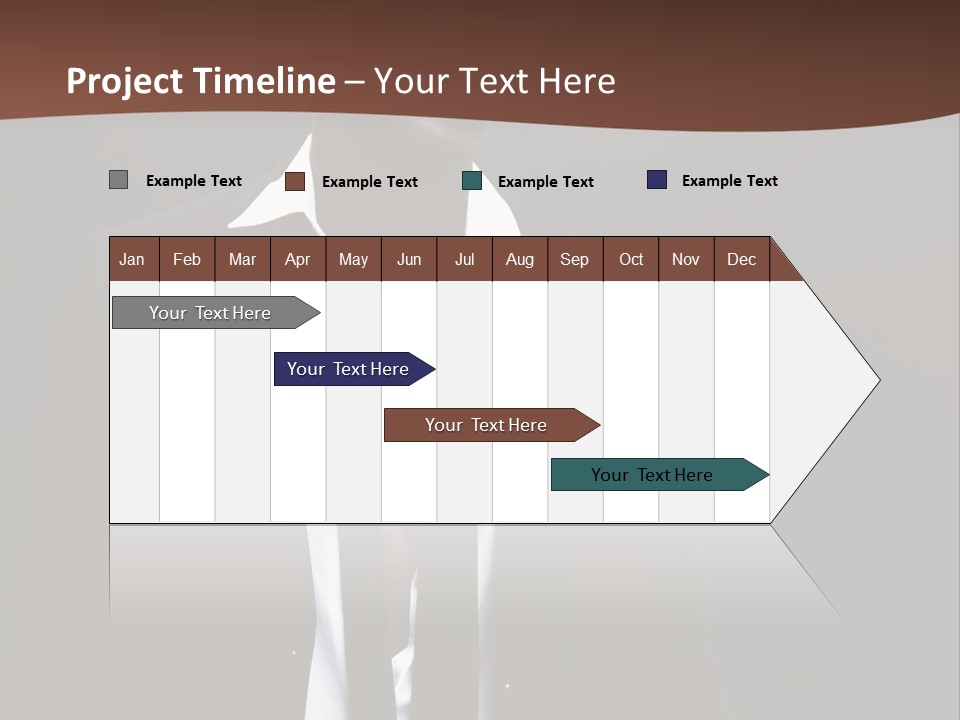 Project Timeline – Your Text Here

Example Text
Example Text
Example Text
Example Text

| Jan | Feb | Mar | Apr | May | Jun | Jul | Aug | Sep | Oct | Nov | Dec |
|---|---|---|---|---|---|---|---|---|---|---|---|

Your Text Here

Your Text Here

Your Text Here

Your Text Here